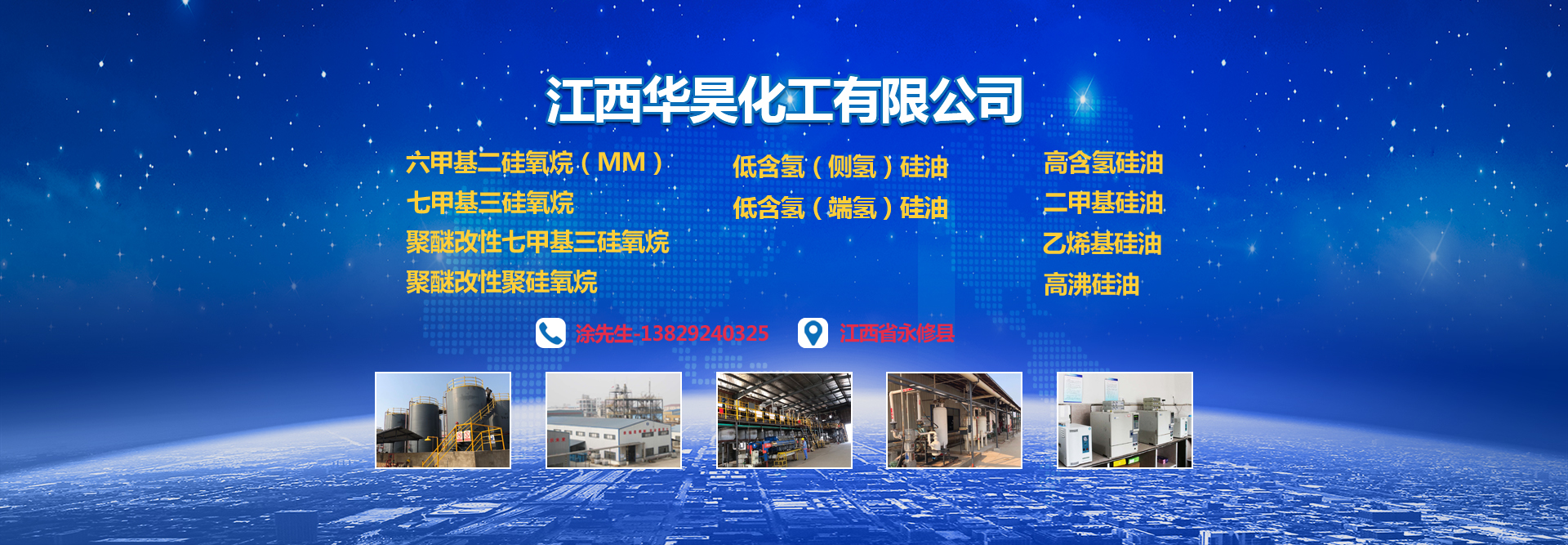 江西华昊化工有限公司

六甲基二硅氧烷（MM）
七甲基三硅氧烷
聚醚改性七甲基三硅氧烷
聚醚改性聚硅氧烷

低含氢（侧氢）硅油
低含氢（端氢）硅油

高含氢硅油
二甲基硅油
乙烯基硅油
高沸硅油

涂先生-13829240325
江西省永修县